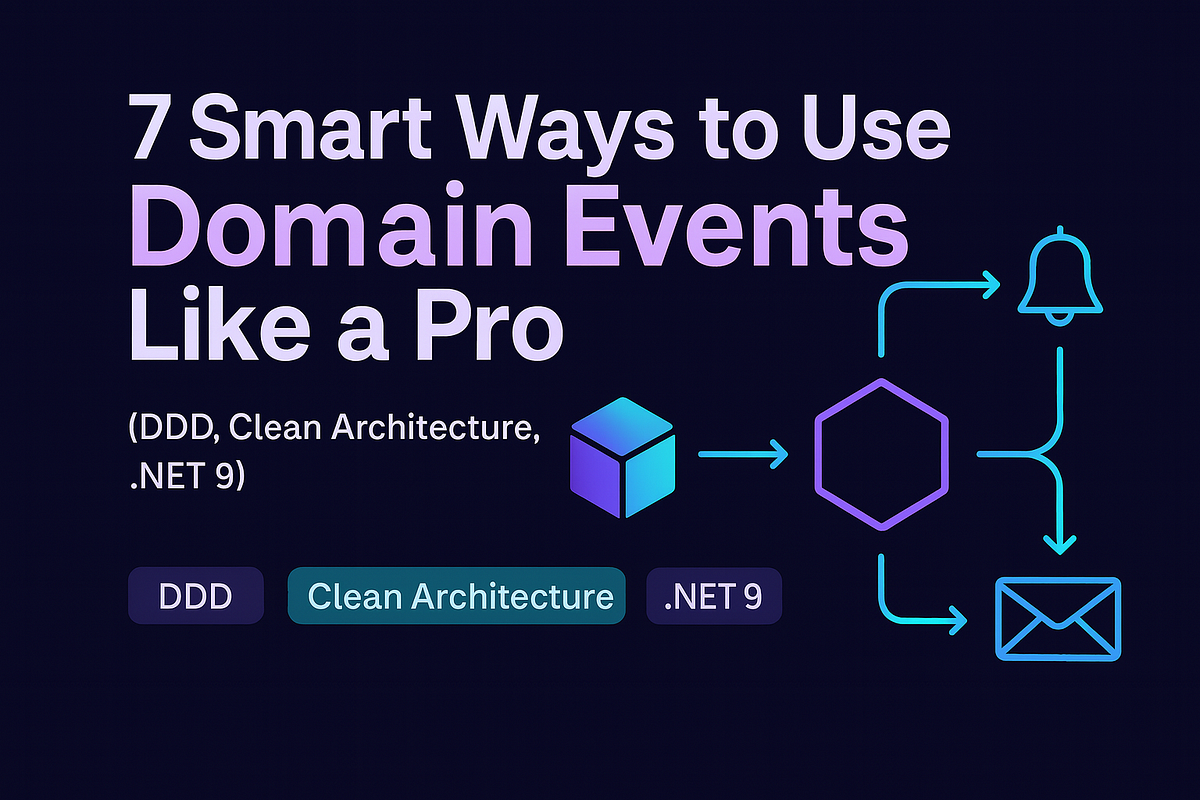 7 Smart Ways to Use Domain Events Like a Pro

(DDD, Clean Architecture, .NET 9)

DDD

Clean Architecture

.NET 9